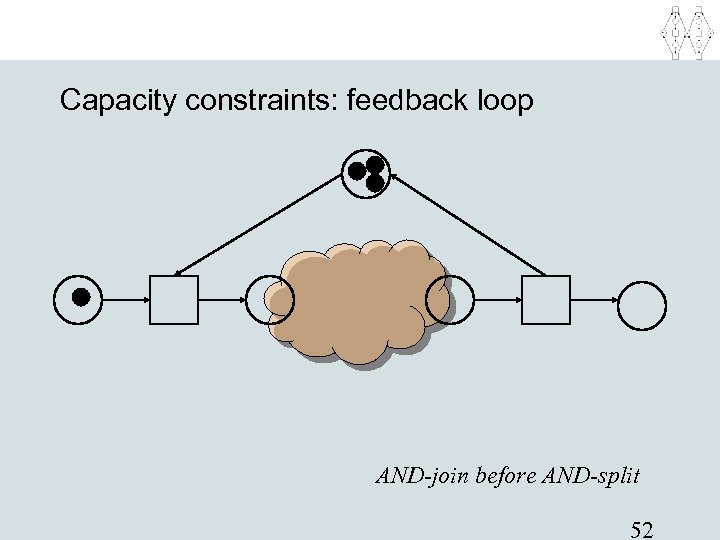 Capacity constraints: feedback loop

AND-join before AND-split

52